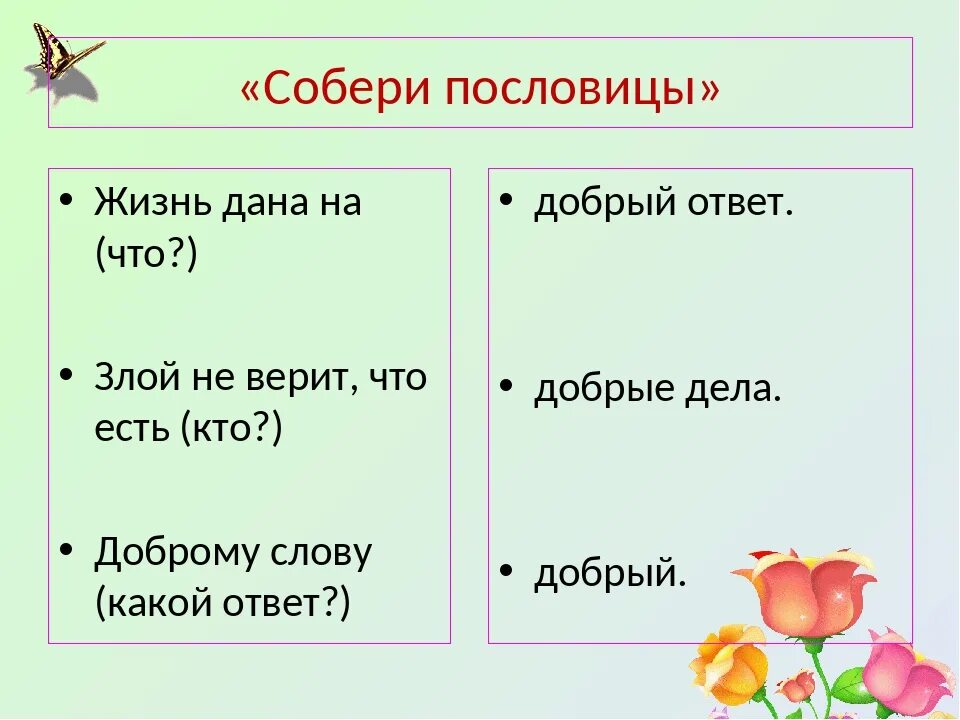 «Собери пословицы»

• Жизнь дана на (что?)

• Злой не верит, что есть (кто?)

• Доброму слову (какой ответ?)

• добрый ответ.

• добрые дела.

• добрый.